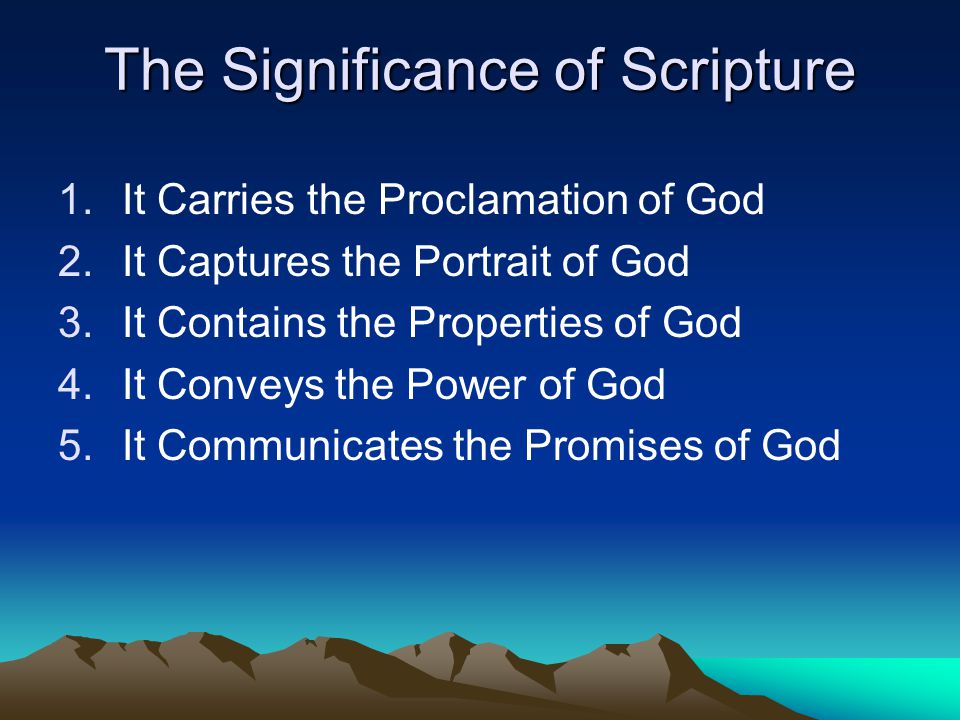 The Significance of Scripture

1. It Carries the Proclamation of God
2. It Captures the Portrait of God
3. It Contains the Properties of God
4. It Conveys the Power of God
5. It Communicates the Promises of God